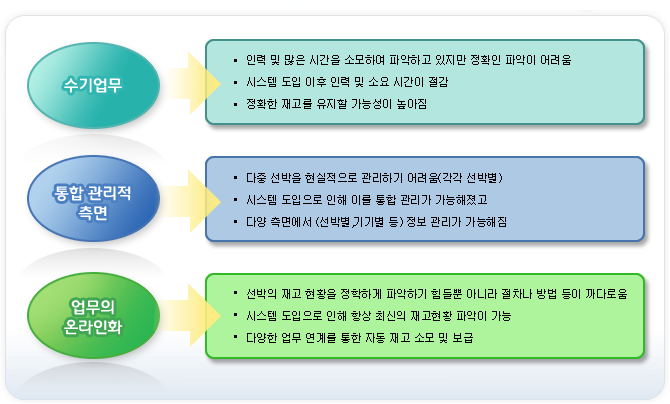 수기업무

▪ 인력 및 많은 시간을 소모하여 파악하고 있지만 정확인 파악이 어려움
▪ 시스템 도입 이후 인력 및 소요 시간이 절감
▪ 정확한 재고를 유지할 가능성이 높아짐

통합 관리적 측면

▪ 다중 선박을 현실적으로 관리하기 어려움(각각 선박별)
▪ 시스템 도입으로 인해 이를 통합 관리가 가능해졌고
▪ 다양 측면에서 (선박별,기기별 등) 정보 관리가 가능해짐

업무의 온라인화

▪ 선박의 재고 현황을 정확하게 파악하기 힘들뿐 아니라 절차나 방법 등이 까다로움
▪ 시스템 도입으로 인해 항상 최신의 재고현황 파악이 가능
▪ 다양한 업무 연계를 통한 자동 재고 소모 및 보급